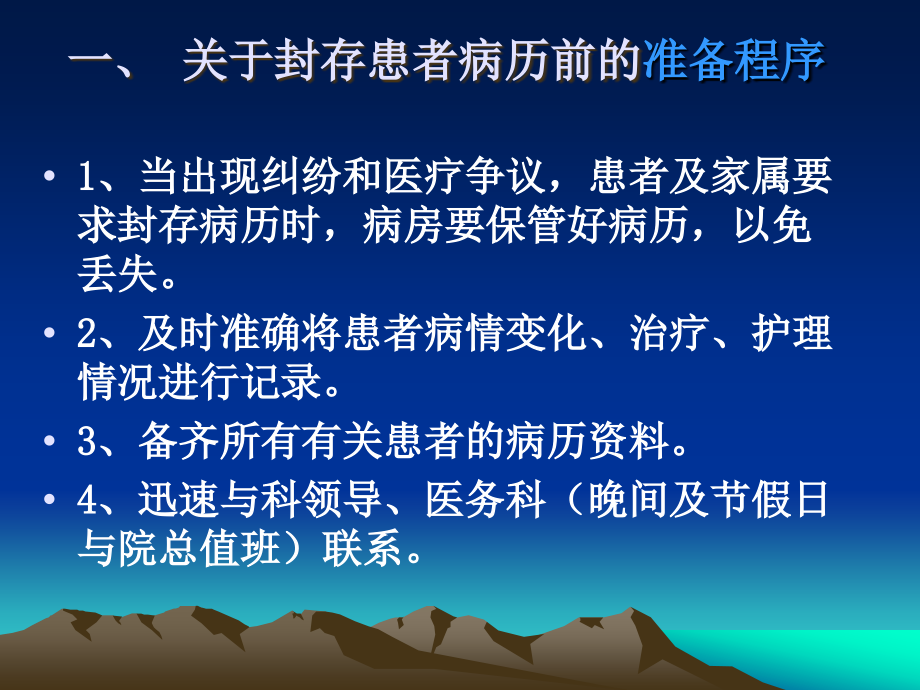 一、 关于封存患者病历前的准备程序

• 1、当出现纠纷和医疗争议，患者及家属要求封存病历时，病房要保管好病历，以免丢失。

• 2、及时准确将患者病情变化、治疗、护理情况进行记录。

• 3、备齐所有有关患者的病历资料。

• 4、迅速与科领导、医务科（晚间及节假日与院总值班）联系。